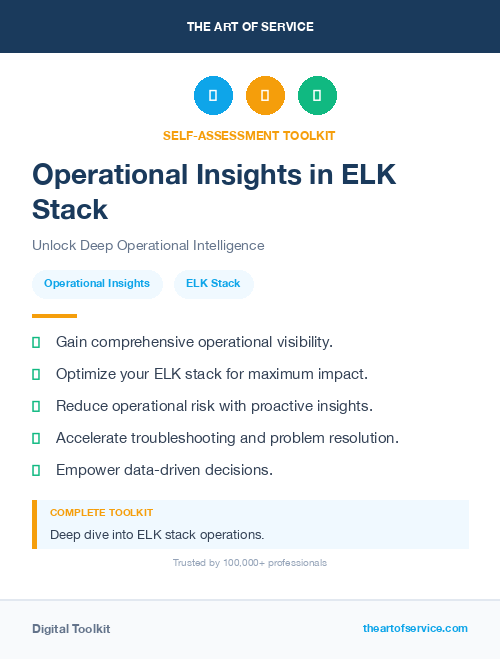 THE ART OF SERVICE

SELF-ASSESSMENT TOOLKIT

Operational Insights in ELK Stack

Unlock Deep Operational Intelligence

Operational Insights

ELK Stack

Gain comprehensive operational visibility.

Optimize your ELK stack for maximum impact.

Reduce operational risk with proactive insights.

Accelerate troubleshooting and problem resolution.

Empower data-driven decisions.

COMPLETE TOOLKIT

Deep dive into ELK stack operations.

Trusted by 100,000+ professionals

Digital Toolkit

theartofservice.com